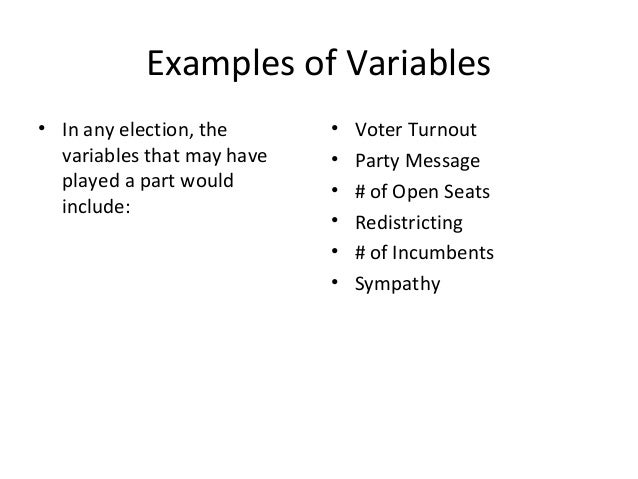 Examples of Variables

• In any election, the variables that may have played a part would include:

• Voter Turnout
• Party Message
• # of Open Seats
• Redistricting
• # of Incumbents
• Sympathy